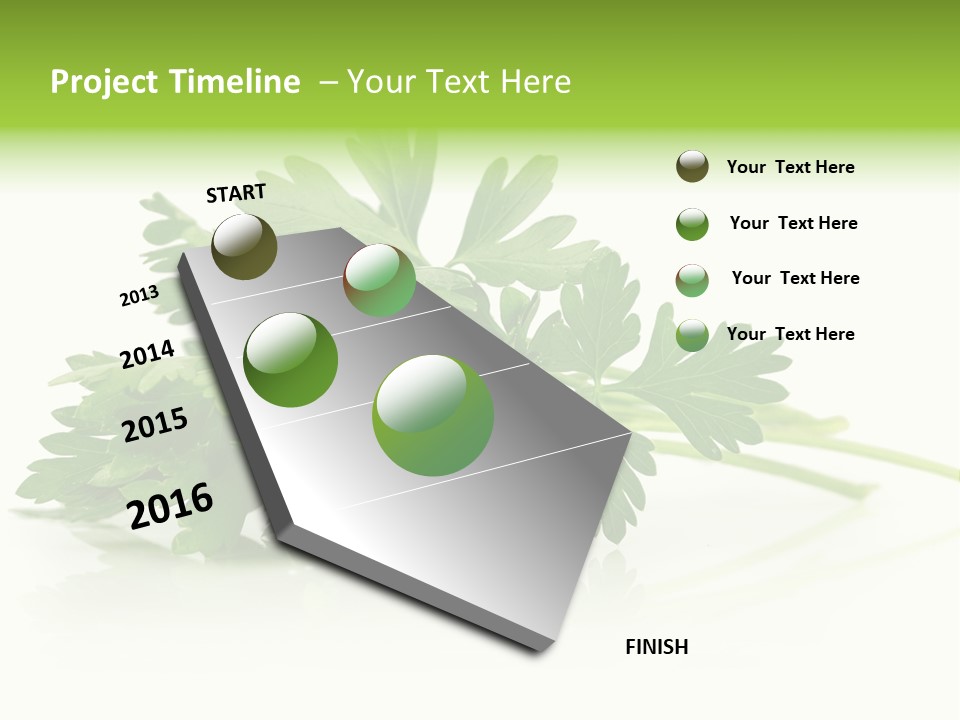 Project Timeline – Your Text Here

START

2013

2014

2015

2016

FINISH

Your Text Here

Your Text Here

Your Text Here

Your Text Here